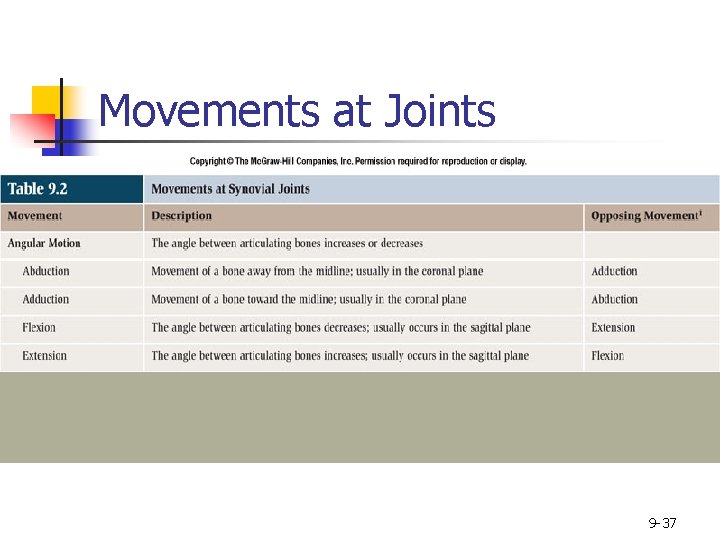 Movements at Joints

Copyright © The McGraw-Hill Companies, Inc. Permission required for reproduction or display.

| Table 9.2 | Movements at Synovial Joints | |
|---|---|---|
| Movement | Description | Opposing Movement$^1$ |
| Angular Motion | The angle between articulating bones increases or decreases | |
| Abduction | Movement of a bone away from the midline; usually in the coronal plane | Adduction |
| Adduction | Movement of a bone toward the midline; usually in the coronal plane | Abduction |
| Flexion | The angle between articulating bones decreases; usually occurs in the sagittal plane | Extension |
| Extension | The angle between articulating bones increases; usually occurs in the sagittal plane | Flexion |

9-37